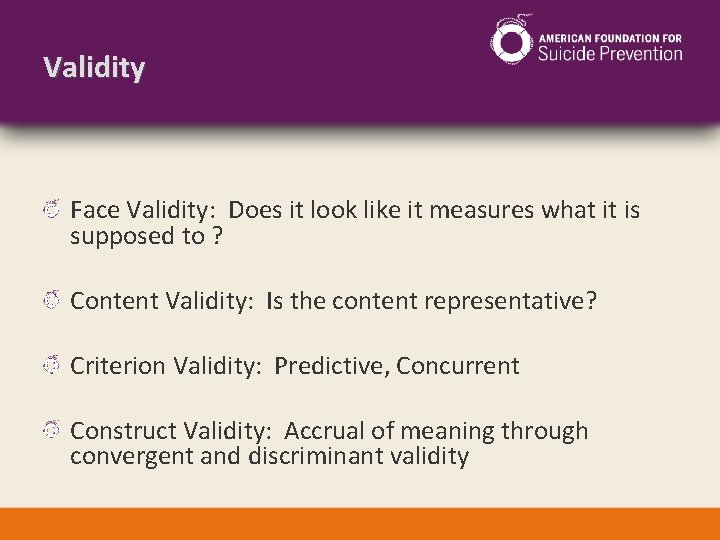 Validity

AMERICAN FOUNDATION FOR
Suicide Prevention

Face Validity: Does it look like it measures what it is supposed to ?

Content Validity: Is the content representative?

Criterion Validity: Predictive, Concurrent

Construct Validity: Accrual of meaning through convergent and discriminant validity